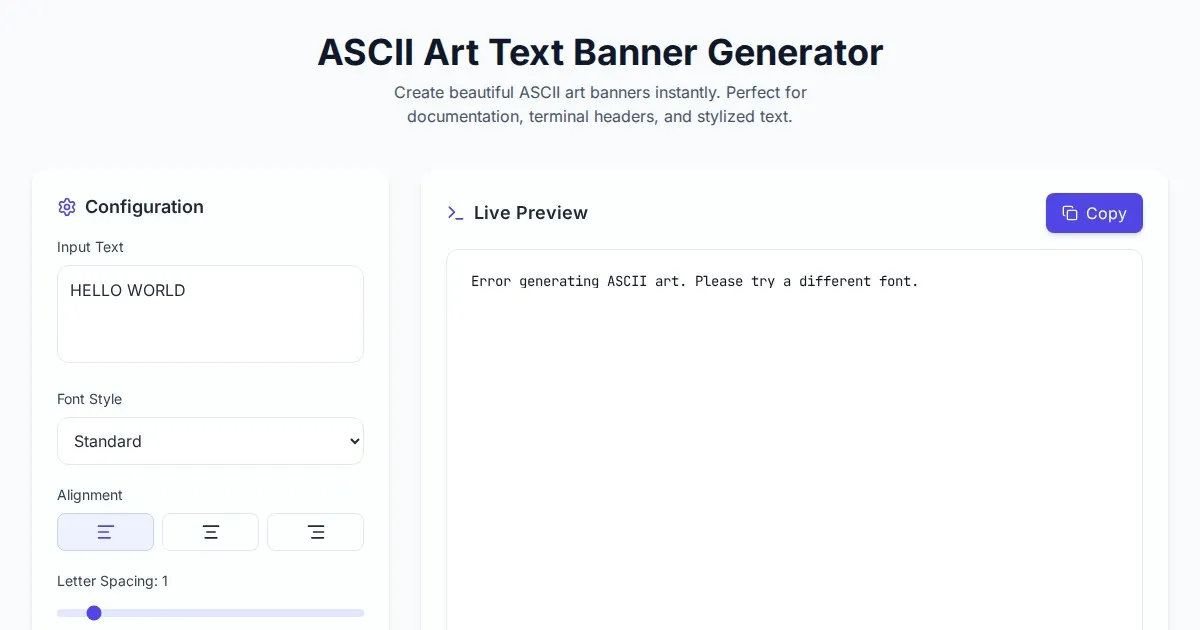 ASCII Art Text Banner Generator

Create beautiful ASCII art banners instantly. Perfect for documentation, terminal headers, and stylized text.

Configuration

Input Text

HELLO WORLD

Font Style

Standard

Alignment

Letter Spacing: 1

Live Preview

Copy

Error generating ASCII art. Please try a different font.